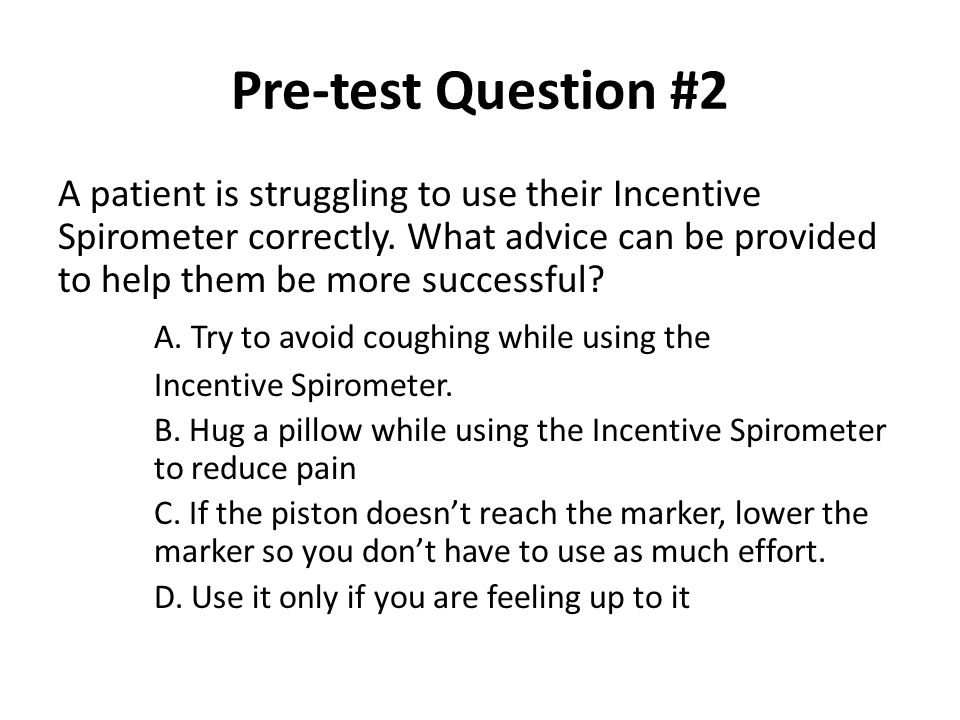 Pre-test Question #2

A patient is struggling to use their Incentive Spirometer correctly. What advice can be provided to help them be more successful?

A. Try to avoid coughing while using the Incentive Spirometer.

B. Hug a pillow while using the Incentive Spirometer to reduce pain

C. If the piston doesn’t reach the marker, lower the marker so you don’t have to use as much effort.

D. Use it only if you are feeling up to it